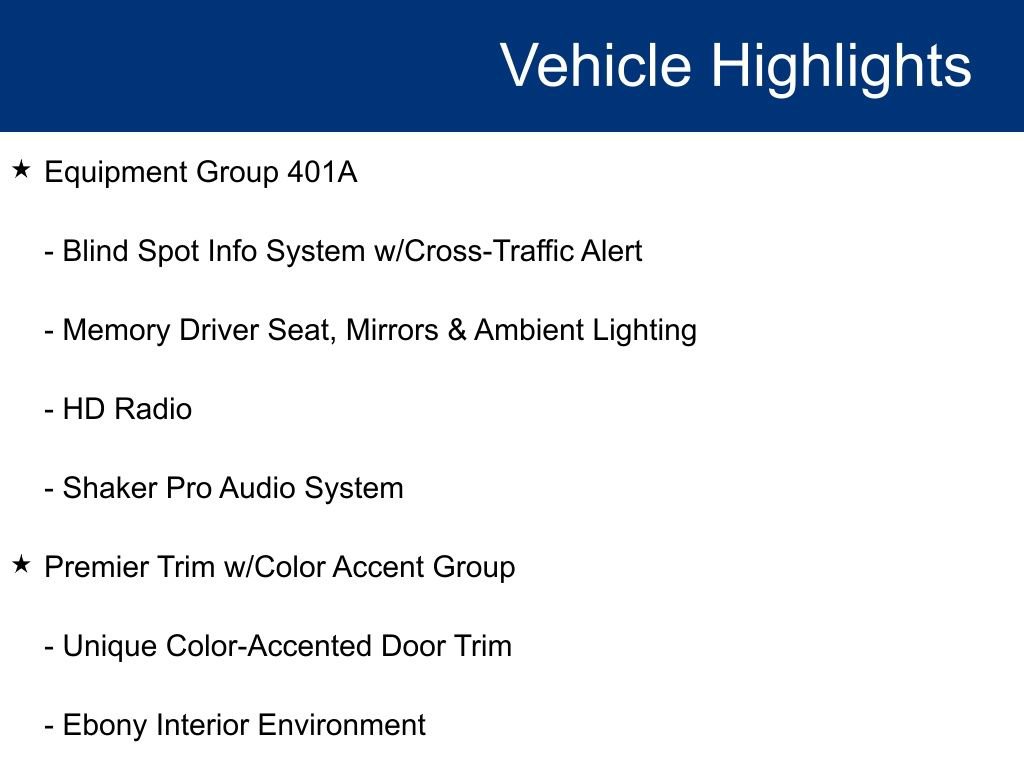 Vehicle Highlights

★ Equipment Group 401A

- Blind Spot Info System w/Cross-Traffic Alert

- Memory Driver Seat, Mirrors & Ambient Lighting

- HD Radio

- Shaker Pro Audio System

★ Premier Trim w/Color Accent Group

- Unique Color-Accented Door Trim

- Ebony Interior Environment